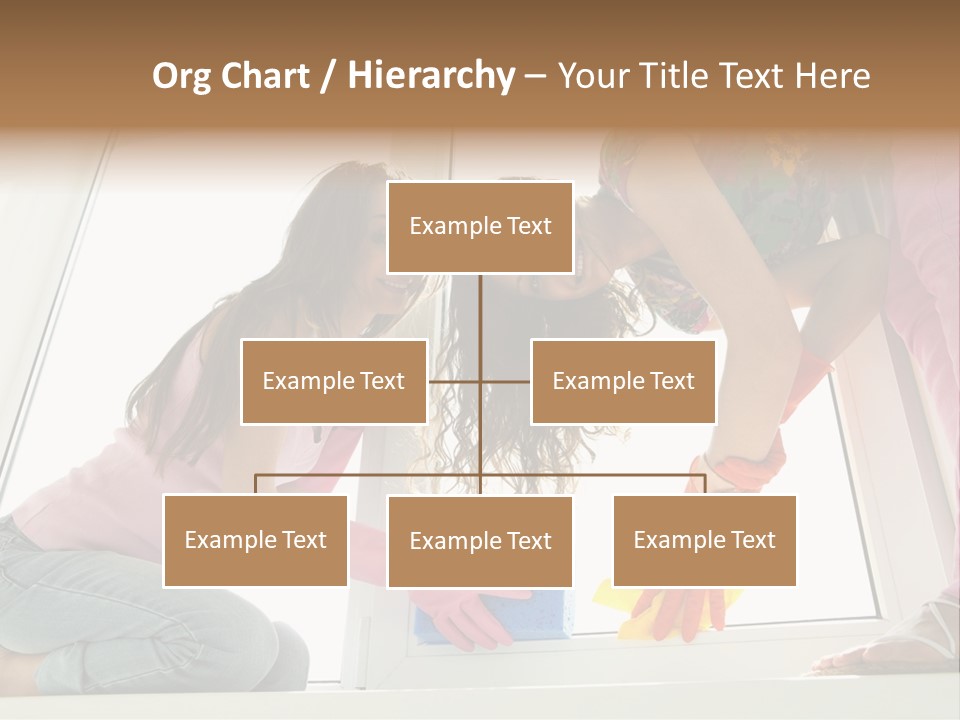 Org Chart / Hierarchy – Your Title Text Here

Example Text

Example Text

Example Text

Example Text

Example Text

Example Text